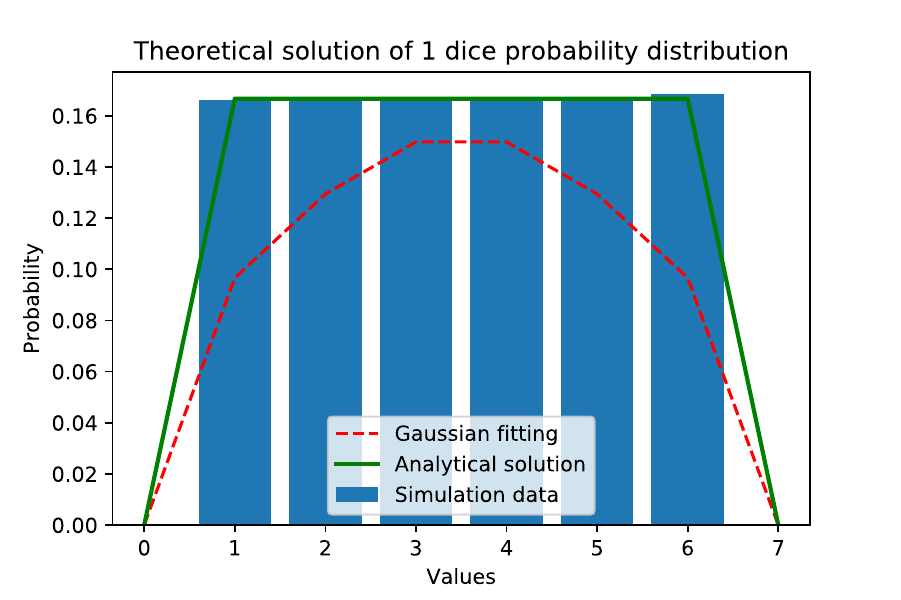 Theoretical solution of 1 dice probability distribution

Probability

0.16
0.14
0.12
0.10
0.08
0.06
0.04
0.02
0.00

Gaussian fitting
Analytical solution
Simulation data

0 1 2 3 4 5 6 7

Values